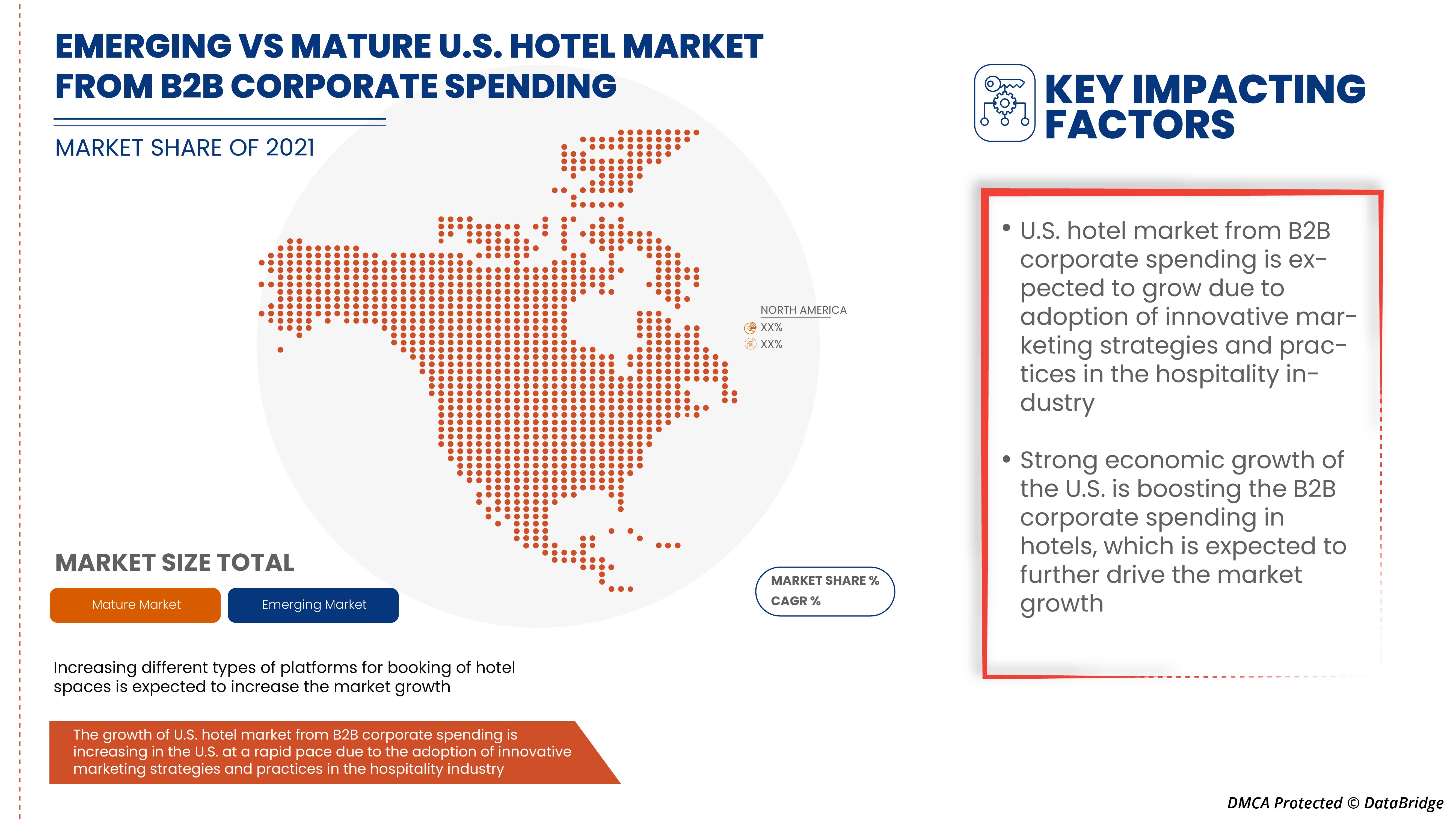 EMERGING VS MATURE U.S. HOTEL MARKET FROM B2B CORPORATE SPENDING

MARKET SHARE OF 2021

NORTH AMERICA
XX%
XX%

MARKET SIZE TOTAL

Mature Market
Emerging Market

MARKET SHARE %
CAGR %

Increasing different types of platforms for booking of hotel spaces is expected to increase the market growth

The growth of U.S. hotel market from B2B corporate spending is increasing in the U.S. at a rapid pace due to the adoption of innovative marketing strategies and practices in the hospitality industry

KEY IMPACTING FACTORS

• U.S. hotel market from B2B corporate spending is expected to grow due to adoption of innovative marketing strategies and practices in the hospitality industry

• Strong economic growth of the U.S. is boosting the B2B corporate spending in hotels, which is expected to further drive the market growth

DMCA Protected © DataBridge